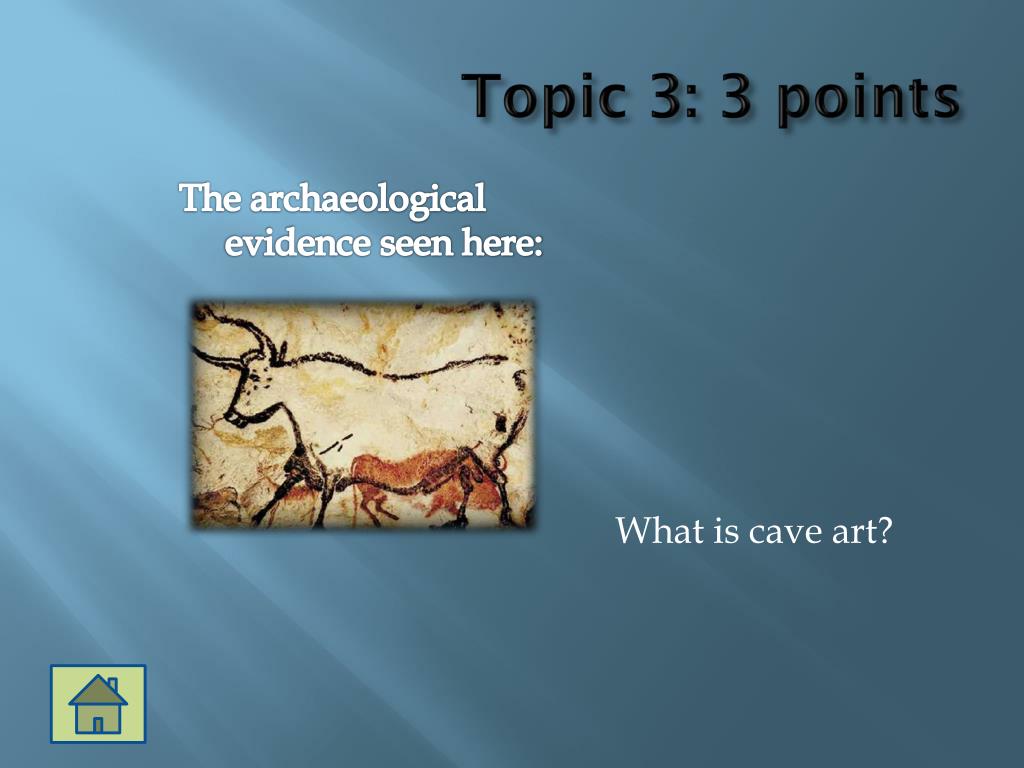 Topic 3: 3 points

The archaeological evidence seen here:

What is cave art?